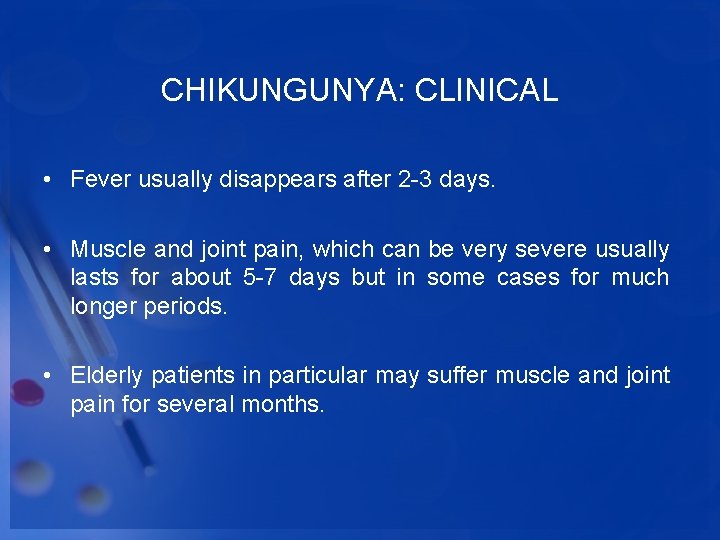 CHIKUNGUNYA: CLINICAL

• Fever usually disappears after 2-3 days.

• Muscle and joint pain, which can be very severe usually lasts for about 5-7 days but in some cases for much longer periods.

• Elderly patients in particular may suffer muscle and joint pain for several months.